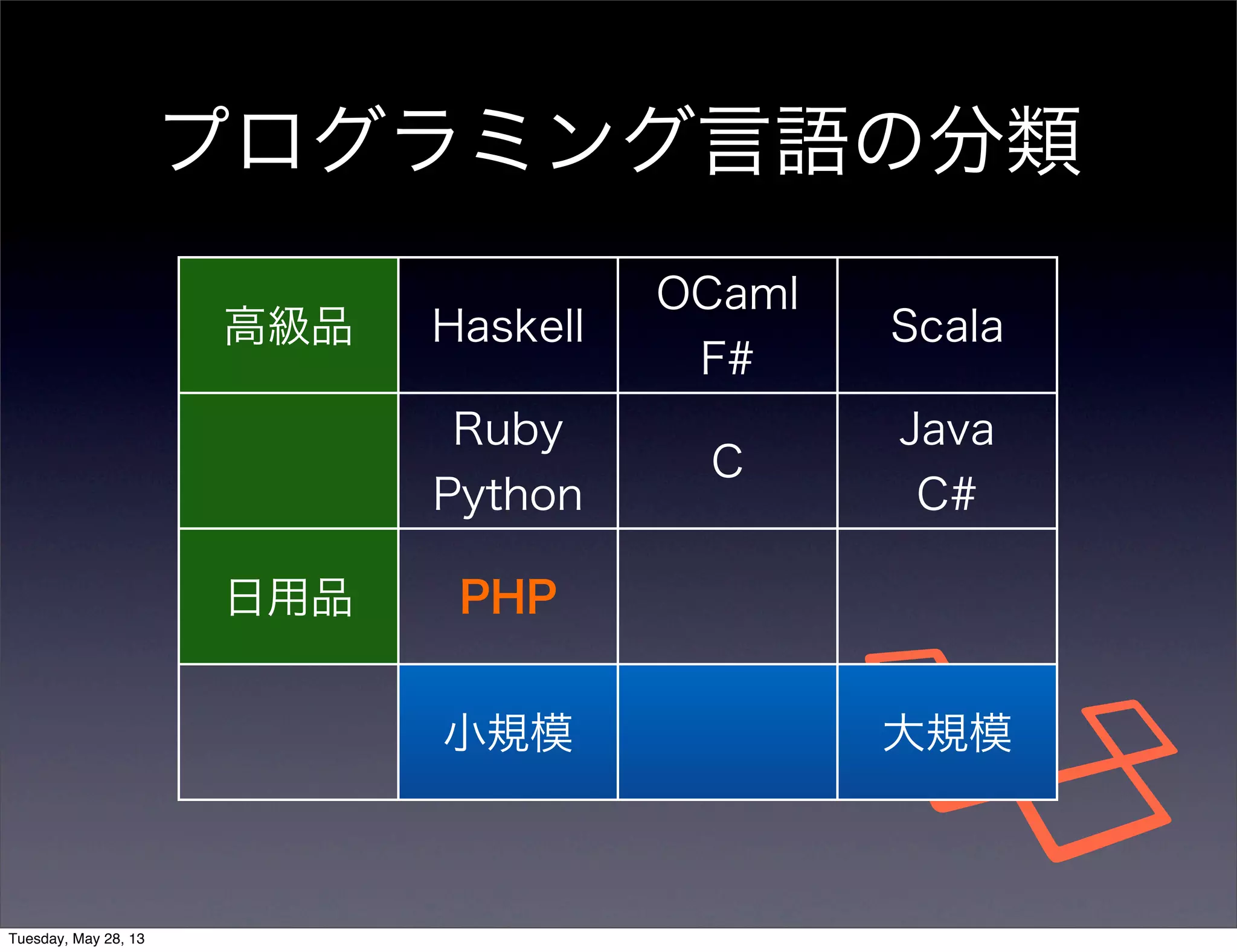 プログラミング言語の分類

| 高級品 | Haskell | OCaml F# | Scala |
|---|---|---|---|
| | Ruby Python | C | Java C# |
| 日用品 | PHP | | |
| | 小規模 | | 大規模 |

Tuesday, May 28, 13